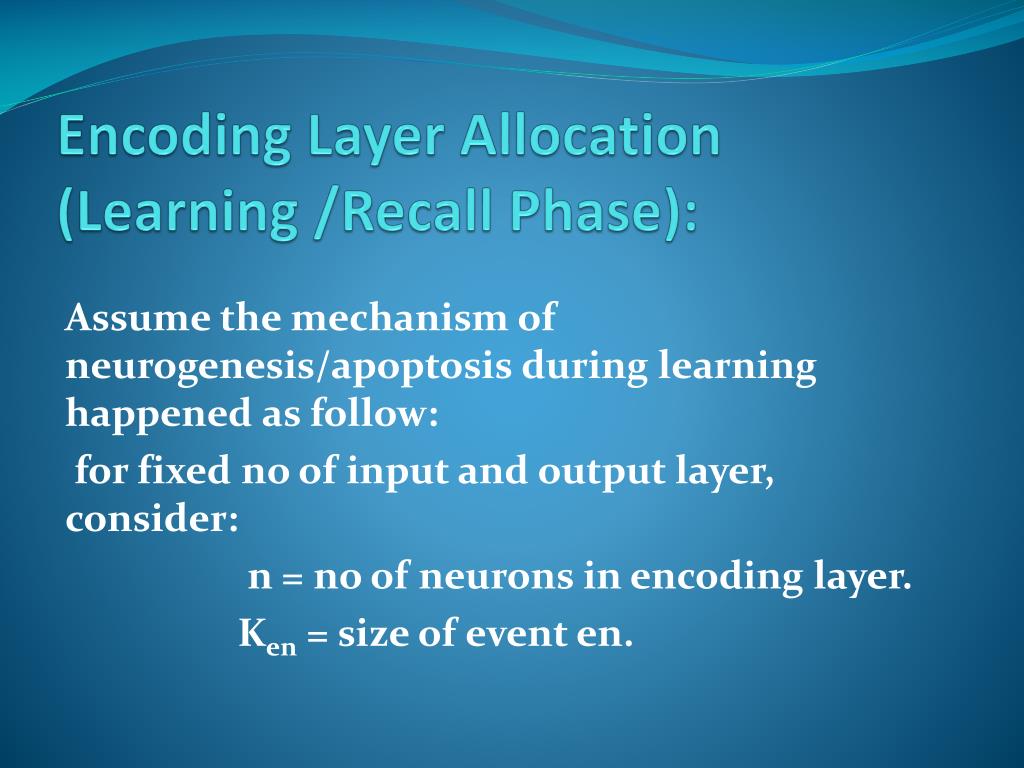 Encoding Layer Allocation (Learning /Recall Phase):

Assume the mechanism of neurogenesis/apoptosis during learning happened as follow:

for fixed no of input and output layer, consider:

n = no of neurons in encoding layer.

$K_{en}$ = size of event en.